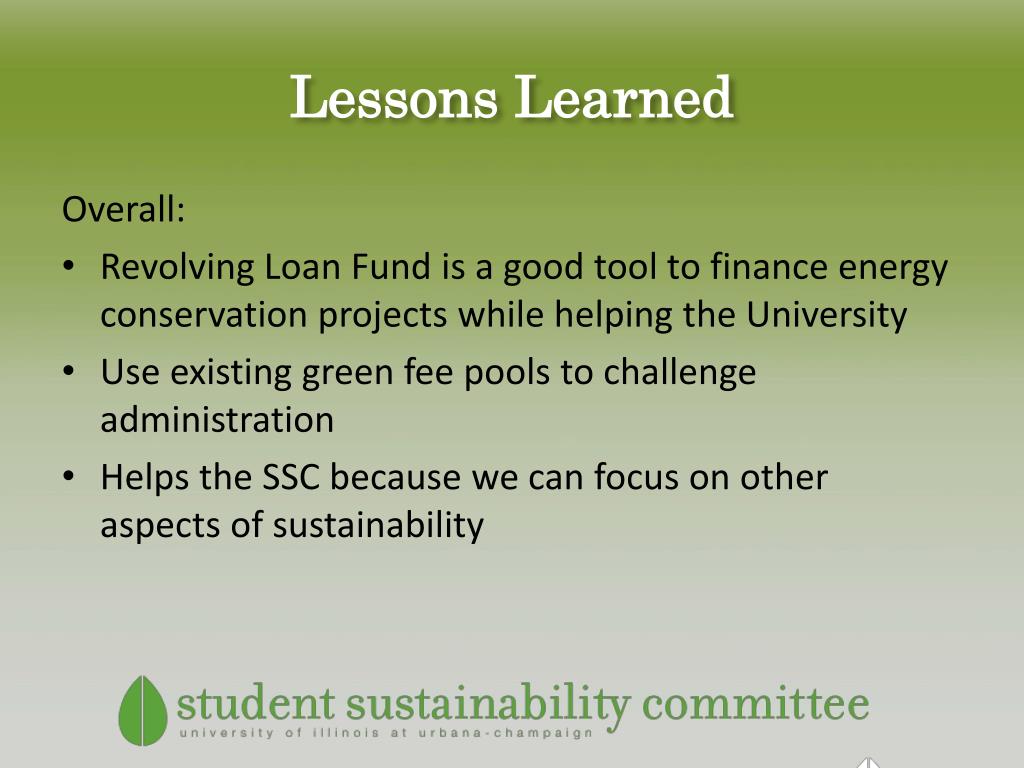 Lessons Learned

Overall:

• Revolving Loan Fund is a good tool to finance energy conservation projects while helping the University
• Use existing green fee pools to challenge administration
• Helps the SSC because we can focus on other aspects of sustainability

student sustainability committee
university of illinois at urbana-champaign